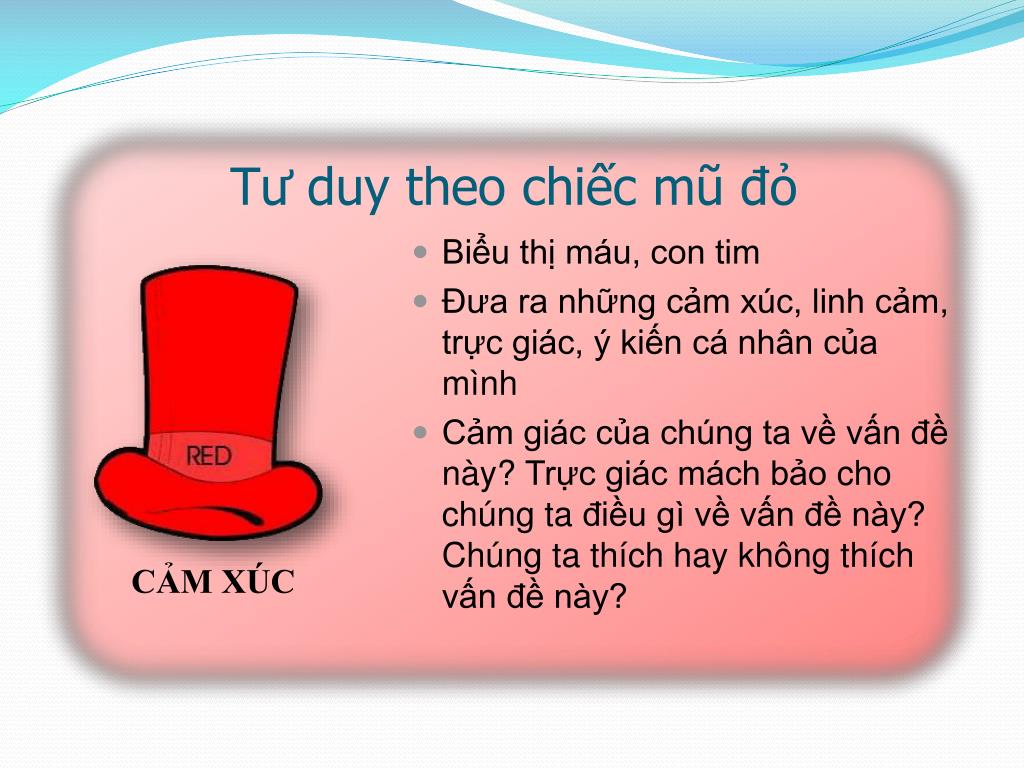 Tư duy theo chiếc mũ đỏ

RED

CẢM XÚC

- Biểu thị máu, con tim
- Đưa ra những cảm xúc, linh cảm, trực giác, ý kiến cá nhân của mình
- Cảm giác của chúng ta về vấn đề này? Trực giác mách bảo cho chúng ta điều gì về vấn đề này? Chúng ta thích hay không thích vấn đề này?